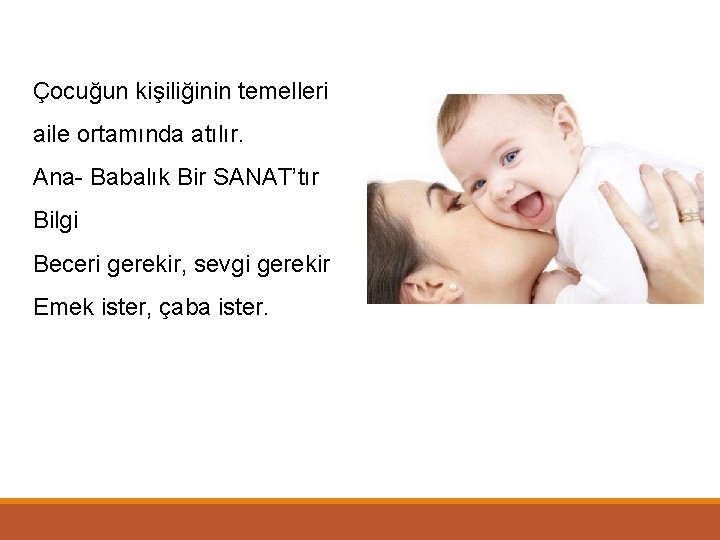 Çocuğun kişiliğinin temelleri aile ortamında atılır.

Ana- Babalık Bir SANAT'tır

Bilgi

Beceri gerekir, sevgi gerekir

Emek ister, çaba ister.